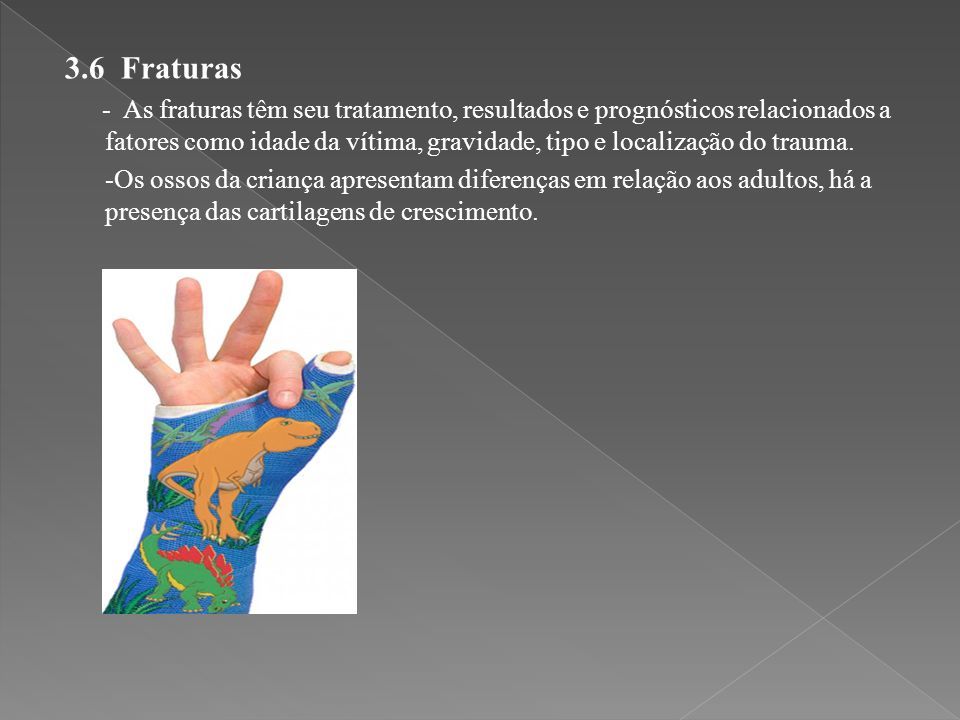 3.6 Fraturas

- As fraturas têm seu tratamento, resultados e prognósticos relacionados a fatores como idade da vítima, gravidade, tipo e localização do trauma.

-Os ossos da criança apresentam diferenças em relação aos adultos, há a presença das cartilagens de crescimento.